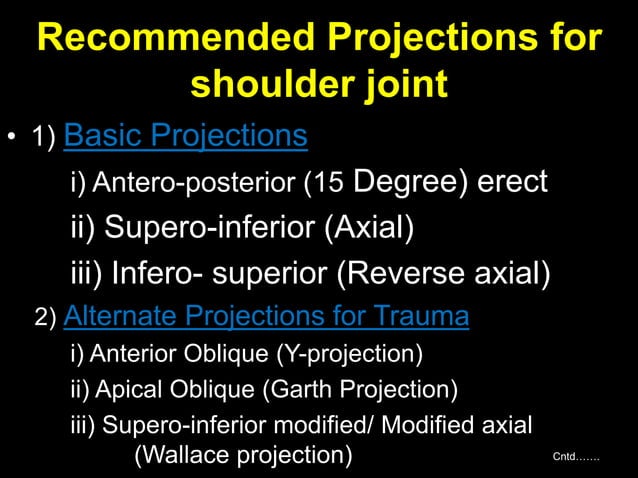 Recommended Projections for shoulder joint

• 1) Basic Projections

i) Antero-posterior (15 Degree) erect

ii) Supero-inferior (Axial)

iii) Infero- superior (Reverse axial)

2) Alternate Projections for Trauma

i) Anterior Oblique (Y-projection)

ii) Apical Oblique (Garth Projection)

iii) Supero-inferior modified/ Modified axial (Wallace projection)

Cntd…….